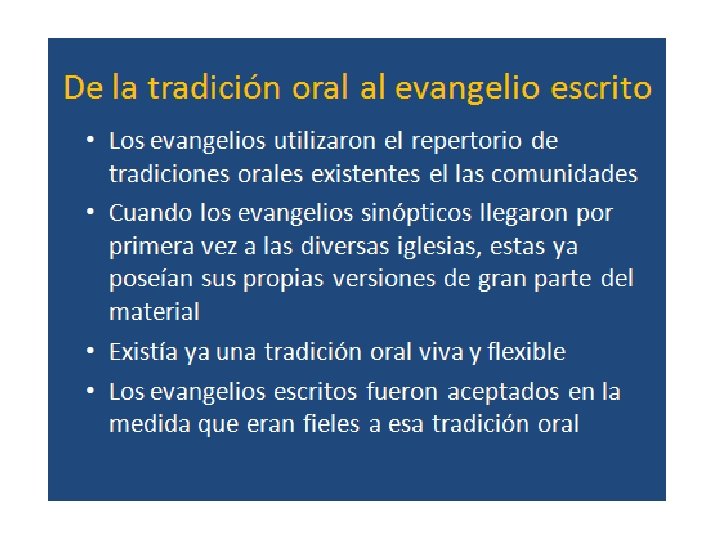 De la tradición oral al evangelio escrito

• Los evangelios utilizaron el repertorio de tradiciones orales existentes el las comunidades

• Cuando los evangelios sinópticos llegaron por primera vez a las diversas iglesias, estas ya poseían sus propias versiones de gran parte del material

• Existía ya una tradición oral viva y flexible

• Los evangelios escritos fueron aceptados en la medida que eran fieles a esa tradición oral